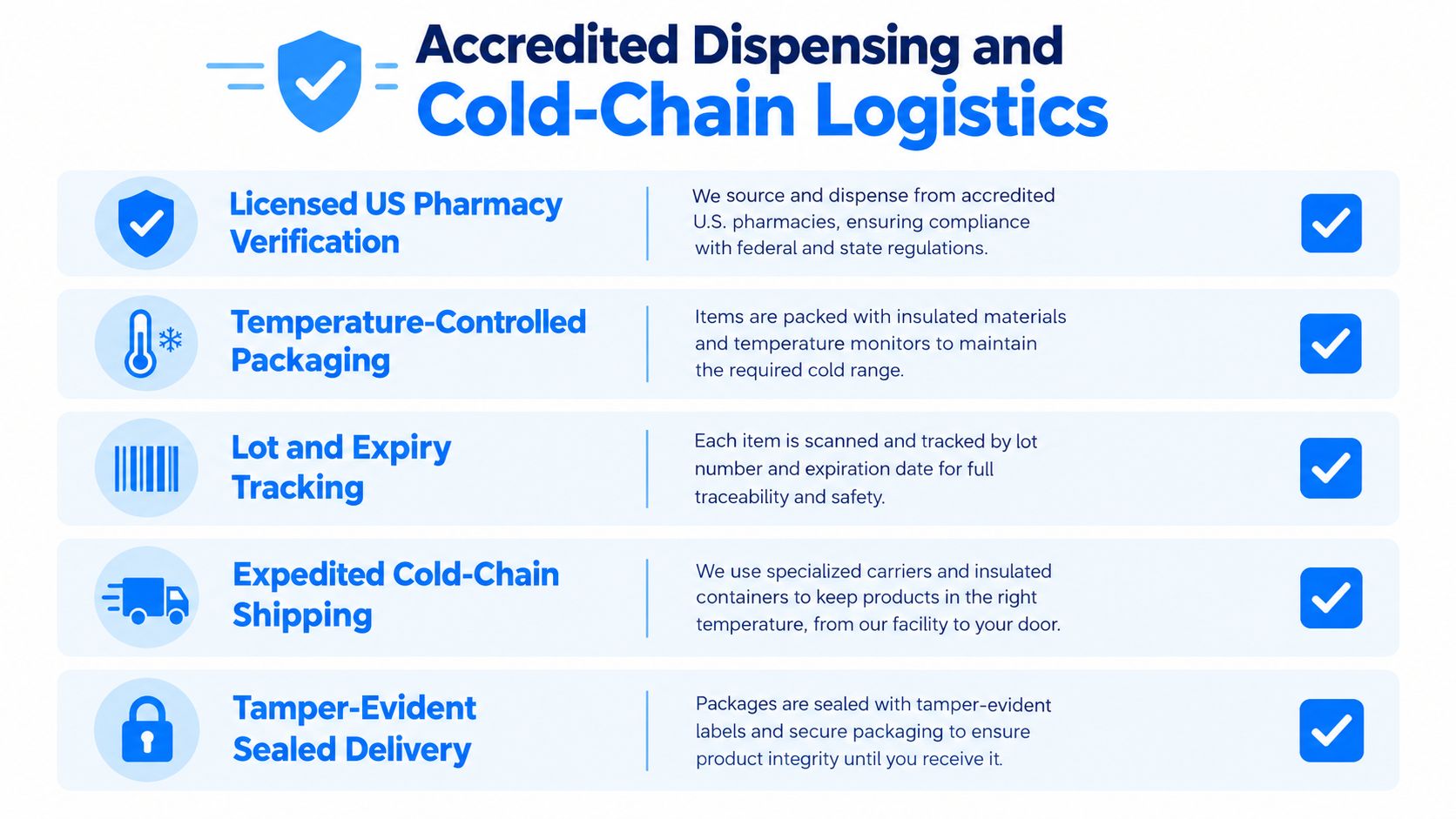 Accredited Dispensing and
Cold-Chain Logistics

Licensed US Pharmacy Verification

We source and dispense from accredited U.S. pharmacies, ensuring compliance with federal and state regulations.

Temperature-Controlled Packaging

Items are packed with insulated materials and temperature monitors to maintain the required cold range.

Lot and Expiry Tracking

Each item is scanned and tracked by lot number and expiration date for full traceability and safety.

Expedited Cold-Chain Shipping

We use specialized carriers and insulated containers to keep products in the right temperature, from our facility to your door.

Tamper-Evident Sealed Delivery

Packages are sealed with tamper-evident labels and secure packaging to ensure product integrity until you receive it.